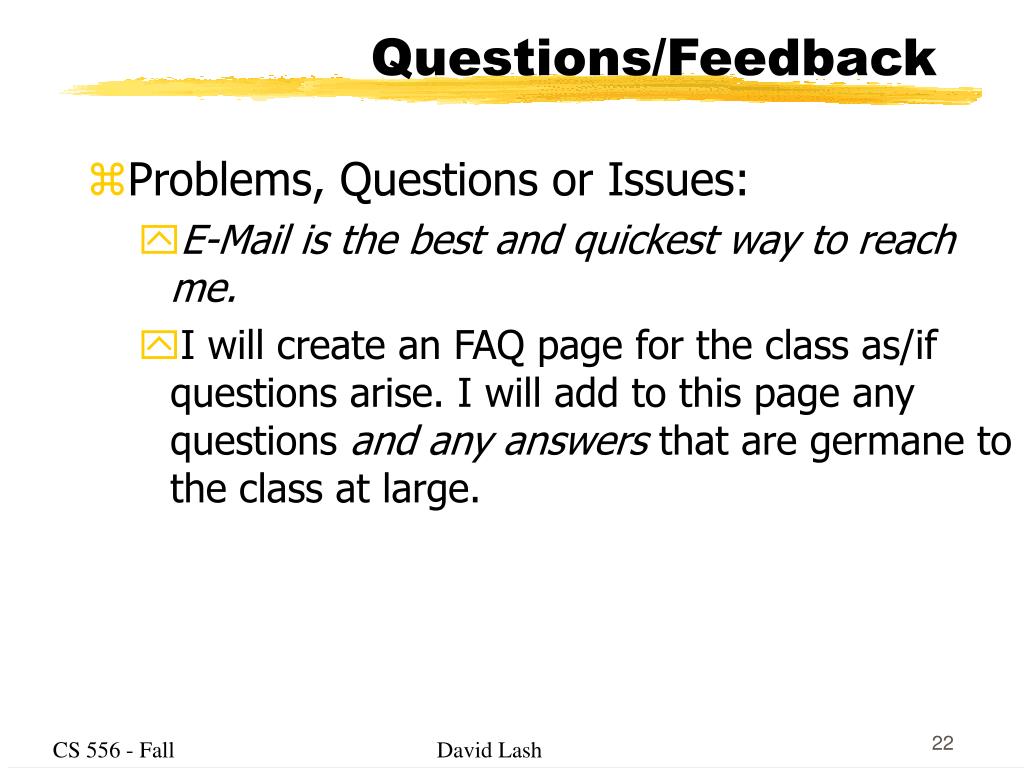 Questions/Feedback

Problems, Questions or Issues:

E-Mail is the best and quickest way to reach me.

I will create an FAQ page for the class as/if questions arise. I will add to this page any questions and any answers that are germane to the class at large.

CS 556 - Fall

David Lash

22